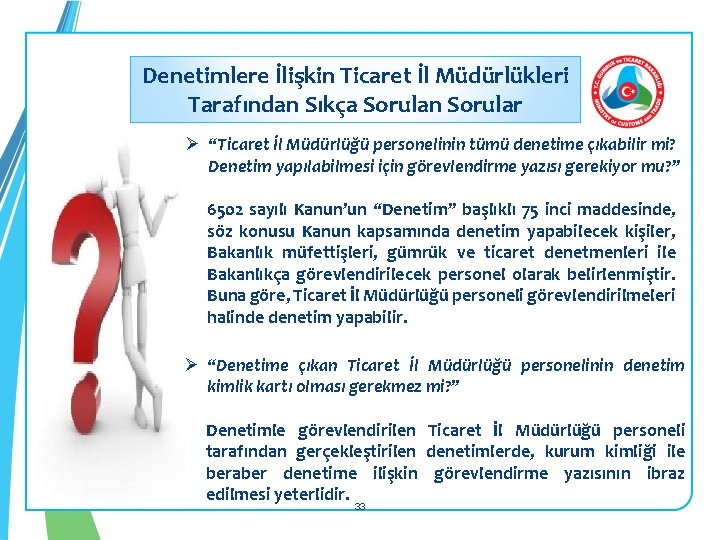 Denetimlere İlişkin Ticaret İl Müdürlükleri Tarafından Sıkça Sorulan Sorular

T.C. GÜMRÜK ve TİCARET BAKANLIĞI MINISTRY of CUSTOMS and TRADE

➢ “Ticaret İl Müdürlüğü personelinin tümü denetime çıkabilir mi? Denetim yapılabilmesi için görevlendirme yazısı gerekiyor mu?”

6502 sayılı Kanun’un “Denetim” başlıklı 75 inci maddesinde, söz konusu Kanun kapsamında denetim yapabilecek kişiler, Bakanlık müfettişleri, gümrük ve ticaret denetmenleri ile Bakanlıkça görevlendirilecek personel olarak belirlenmiştir. Buna göre, Ticaret İl Müdürlüğü personeli görevlendirilmeleri halinde denetim yapabilir.

➢ “Denetime çıkan Ticaret İl Müdürlüğü personelinin denetim kimlik kartı olması gerekmez mi?”

Denetimle görevlendirilen Ticaret İl Müdürlüğü personeli tarafından gerçekleştirilen denetimlerde, kurum kimliği ile beraber denetime ilişkin görevlendirme yazısının ibraz edilmesi yeterlidir.

33